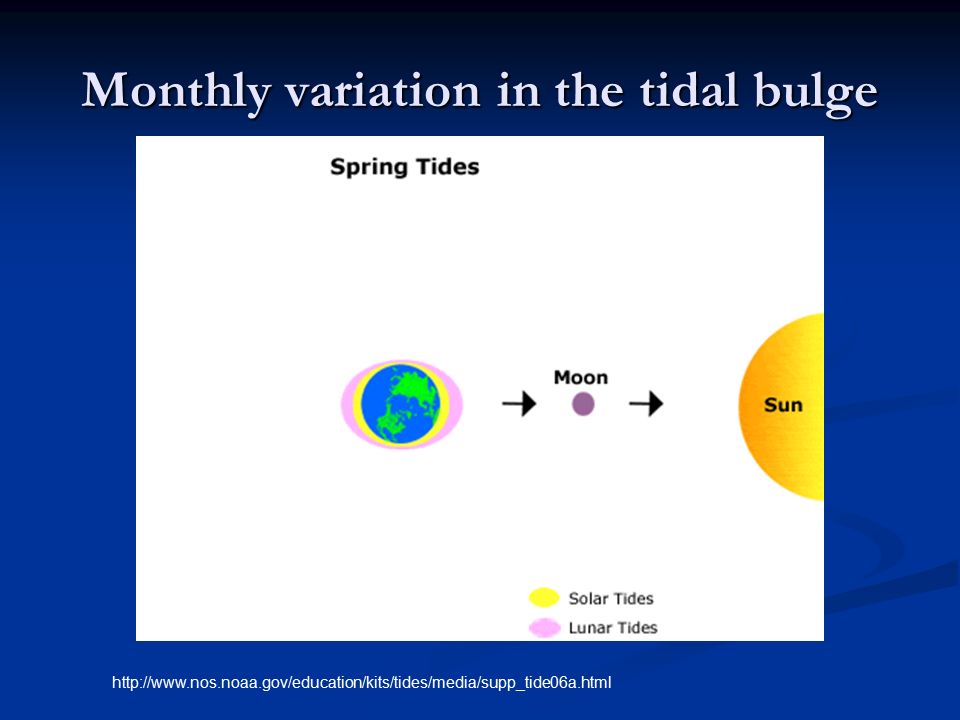 Monthly variation in the tidal bulge

Spring Tides

Moon

Sun

Solar Tides

Lunar Tides

http://www.nos.noaa.gov/education/kits/tides/media/supp_tide06a.html